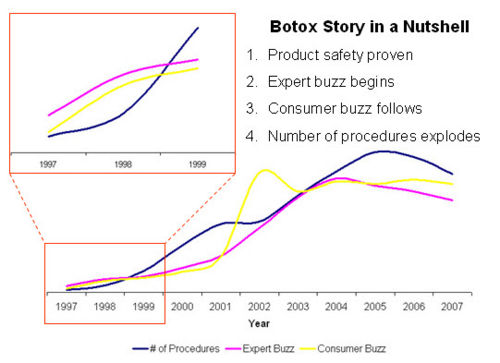 Botox Story in a Nutshell

1. Product safety proven
2. Expert buzz begins
3. Consumer buzz follows
4. Number of procedures explodes

1997 1998 1999

1997 1998 1999 2000 2001 2002 2003 2004 2005 2006 2007

Year

# of Procedures Expert Buzz Consumer Buzz